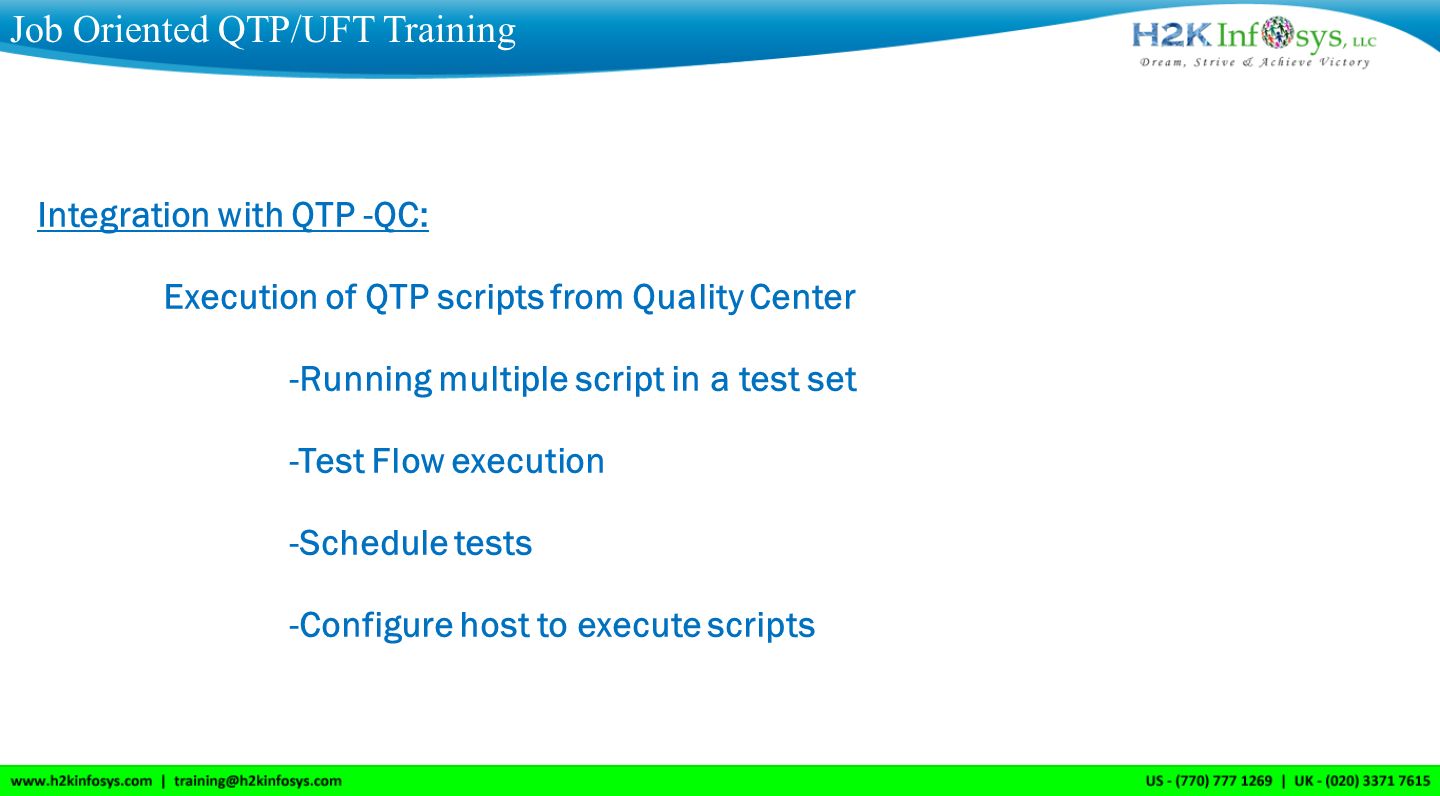 Job Oriented QTP/UFT Training

H2K Infosys, LLC
Dream, Strive & Achieve Victory

Integration with QTP -QC:

Execution of QTP scripts from Quality Center

-Running multiple script in a test set

-Test Flow execution

-Schedule tests

-Configure host to execute scripts

www.h2kinfosys.com | training@h2kinfosys.com

US - (770) 777 1269 | UK - (020) 3371 7615